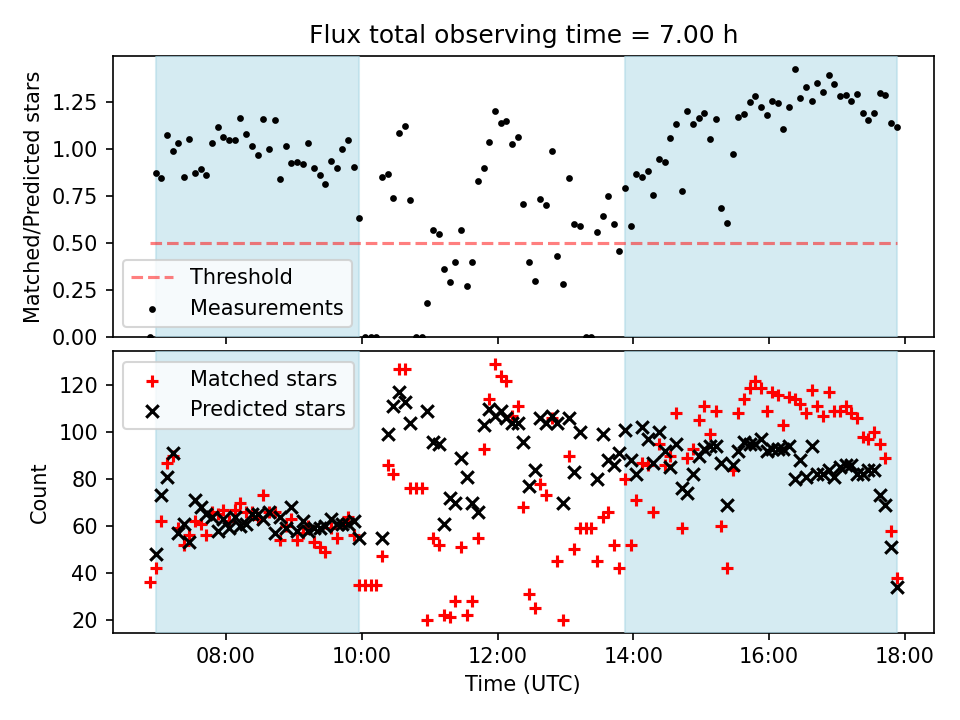 Flux total observing time = 7.00 h

Matched/Predicted stars

1.25
1.00
0.75
0.50
0.25
0.00

Threshold
Measurements

Count

120
100
80
60
40
20

Matched stars
Predicted stars

08:00
10:00
12:00
14:00
16:00
18:00

Time (UTC)